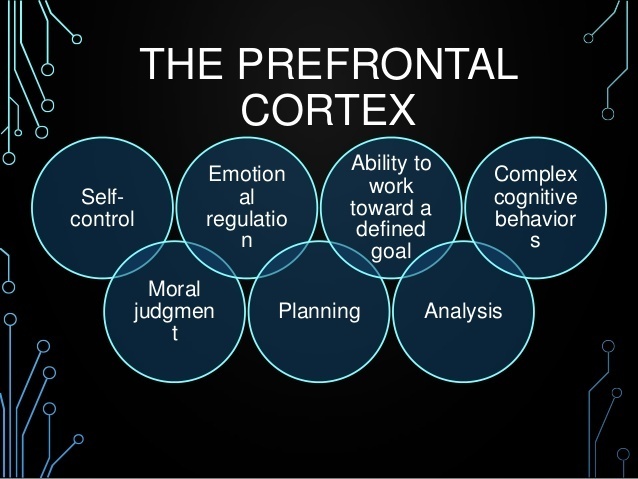 THE PREFRONTAL CORTEX

Self-control

Emotional regulation

Ability to work toward a defined goal

Complex cognitive behaviors

Moral judgment

Planning

Analysis